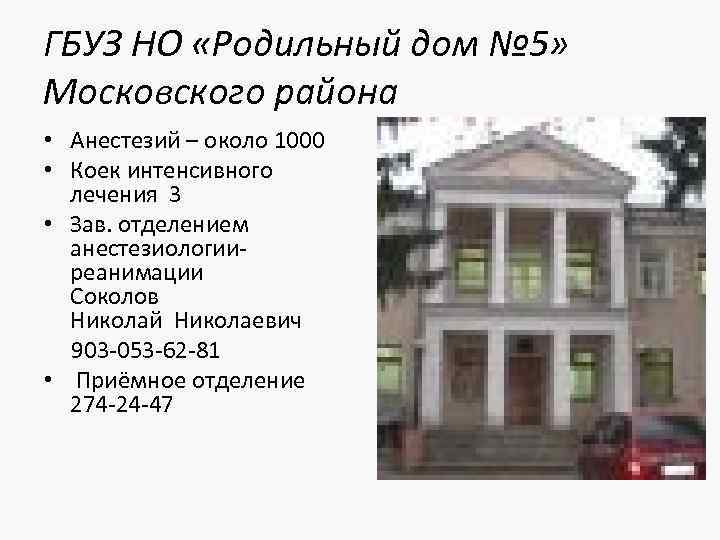 ГБУЗ НО «Родильный дом №5» Московского района

• Анестезий – около 1000
• Коек интенсивного лечения 3
• Зав. отделением анестезиологии-реанимации Соколов Николай Николаевич
903-053-62-81
• Приёмное отделение 274-24-47